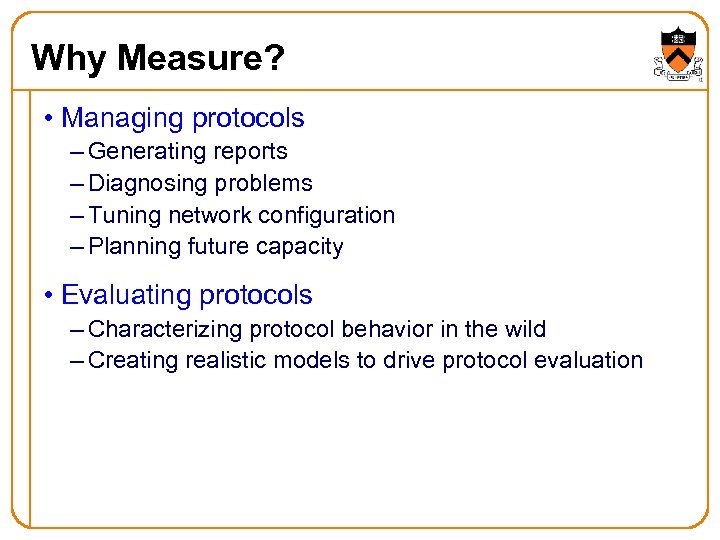 Why Measure?

• Managing protocols
– Generating reports
– Diagnosing problems
– Tuning network configuration
– Planning future capacity

• Evaluating protocols
– Characterizing protocol behavior in the wild
– Creating realistic models to drive protocol evaluation